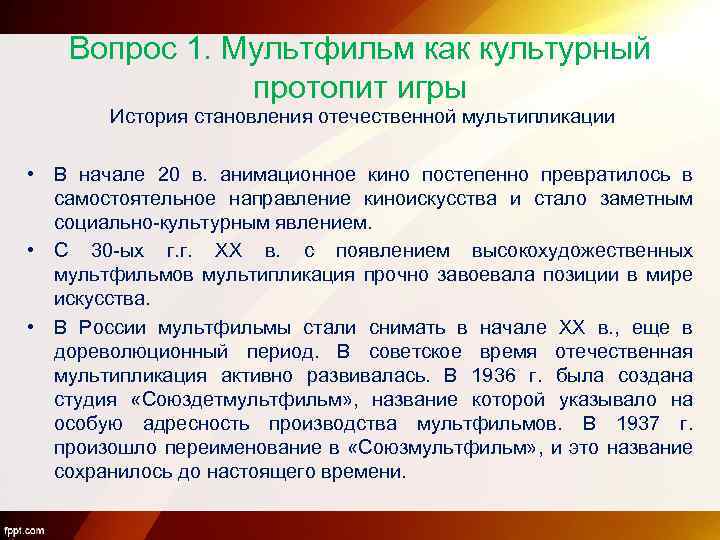 Вопрос 1. Мультфильм как культурный протопит игры
История становления отечественной мультипликации

• В начале 20 в. анимационное кино постепенно превратилось в самостоятельное направление киноискусства и стало заметным социально-культурным явлением.

• С 30-ых г.г. XX в. с появлением высокохудожественных мультфильмов мультипликация прочно завоевала позиции в мире искусства.

• В России мультфильмы стали снимать в начале XX в., еще в дореволюционный период. В советское время отечественная мультипликация активно развивалась. В 1936 г. была создана студия «Союздетмультфильм», название которой указывало на особую адресность производства мультфильмов. В 1937 г. произошло переименование в «Союзмультфильм», и это название сохранилось до настоящего времени.

fppt.com